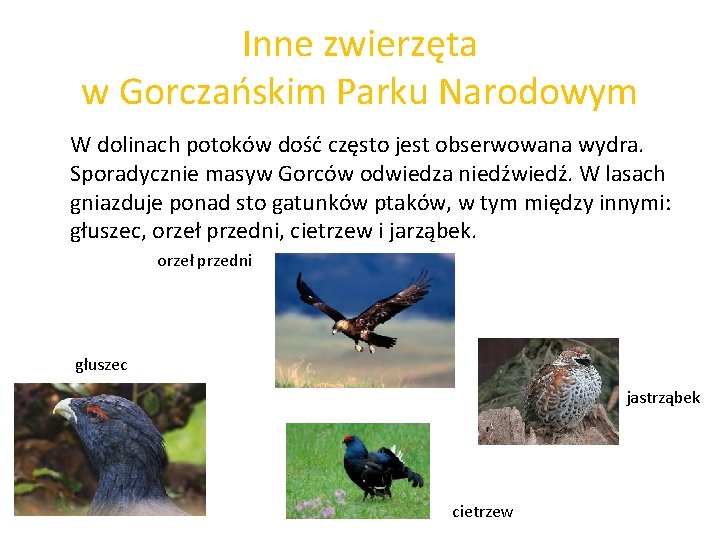 Inne zwierzęta
w Gorczańskim Parku Narodowym

W dolinach potoków dość często jest obserwowana wydra. Sporadycznie masyw Gorców odwiedza niedźwiedź. W lasach gniazduje ponad sto gatunków ptaków, w tym między innymi: głuszec, orzeł przedni, cietrzew i jarząbek.

orzeł przedni

głuszec

jastrząbek

cietrzew